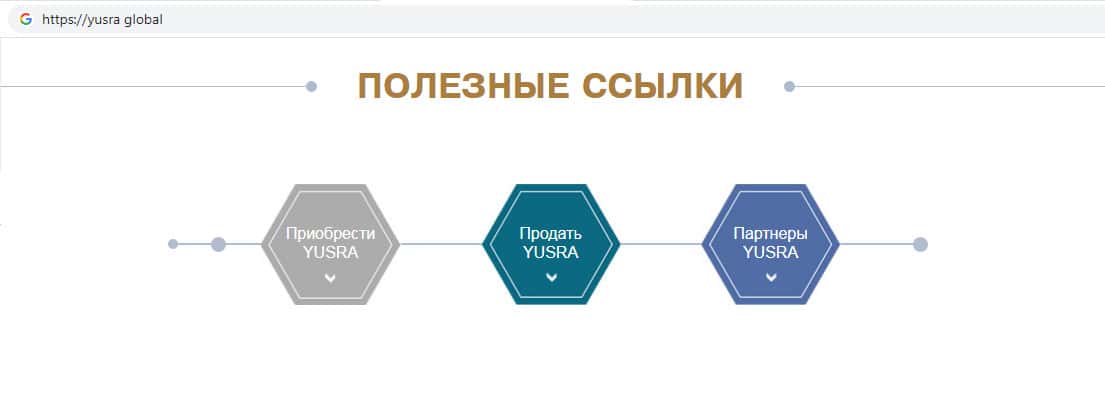 https://yusra global

ПОЛЕЗНЫЕ ССЫЛКИ

Приобрести YUSRA

Продать YUSRA

Партнеры YUSRA